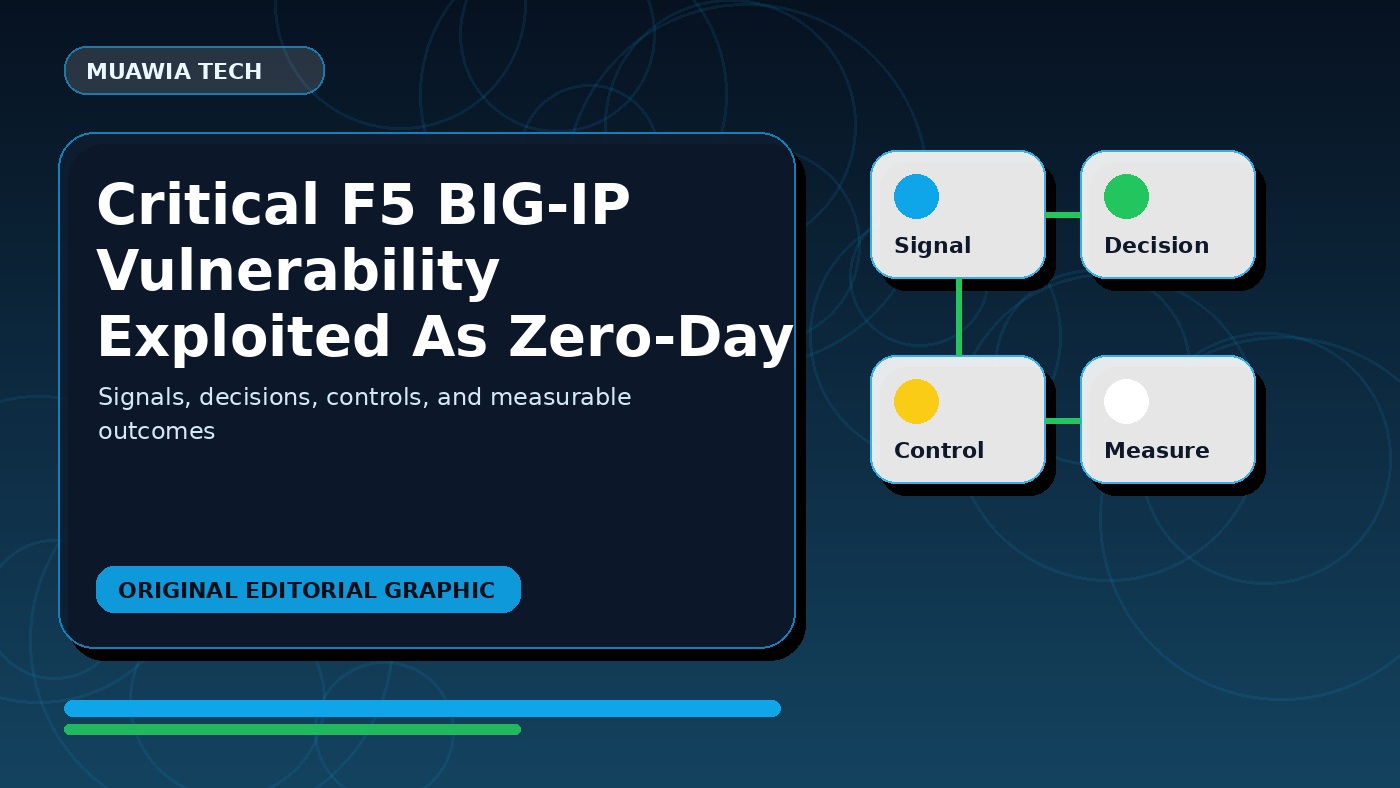 MUAWIA TECH

Critical F5 BIG-IP Vulnerability Exploited As Zero-Day

Signals, decisions, controls, and measurable outcomes

ORIGINAL EDITORIAL GRAPHIC

Signal

Decision

Control

Measure